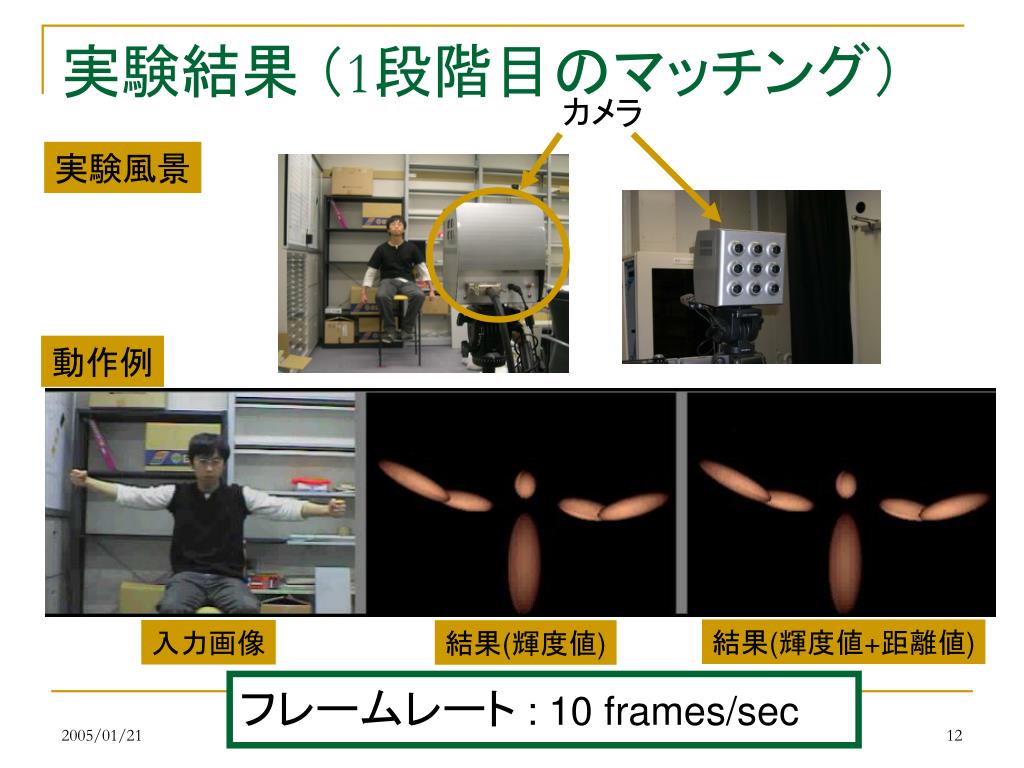 実験結果（1段階目のマッチング）

カメラ

実験風景

動作例

入力画像

結果(輝度値)

結果(輝度値+距離値)

フレームレート : 10 frames/sec

2005/01/21

12